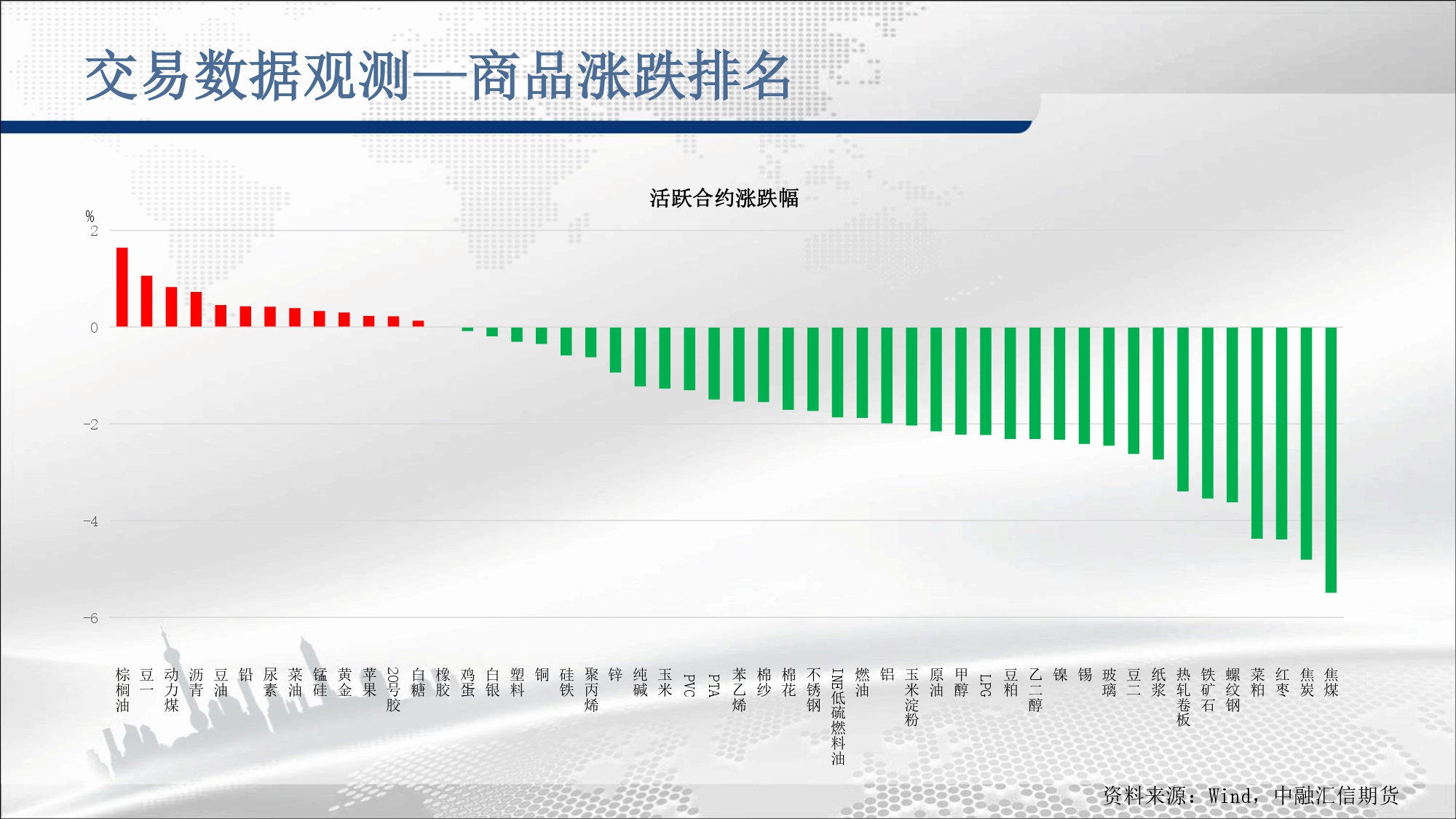 交易数据观测—商品涨跌排名

活跃合约涨跌幅

%
2
0
-2
-4
-6

棕榈油
豆一
动力煤
沥青
豆油
铅
尿素
菜油
锰硅
黄金
苹果
20号胶
白糖
橡胶
鸡蛋
白银
塑料
铜
硅铁
聚丙烯
锌
纯碱
玉米
PVC
PTA
苯乙烯
棉纱
棉花
不锈钢
INE低硫燃料油
燃油
铝
玉米淀粉
原油
甲醇
LPG
豆粕
乙二醇
镍
锡
玻璃
豆二
纸浆
热轧卷板
铁矿石
螺纹钢
菜粕
红枣
焦炭
焦煤

资料来源：Wind，中融汇信期货